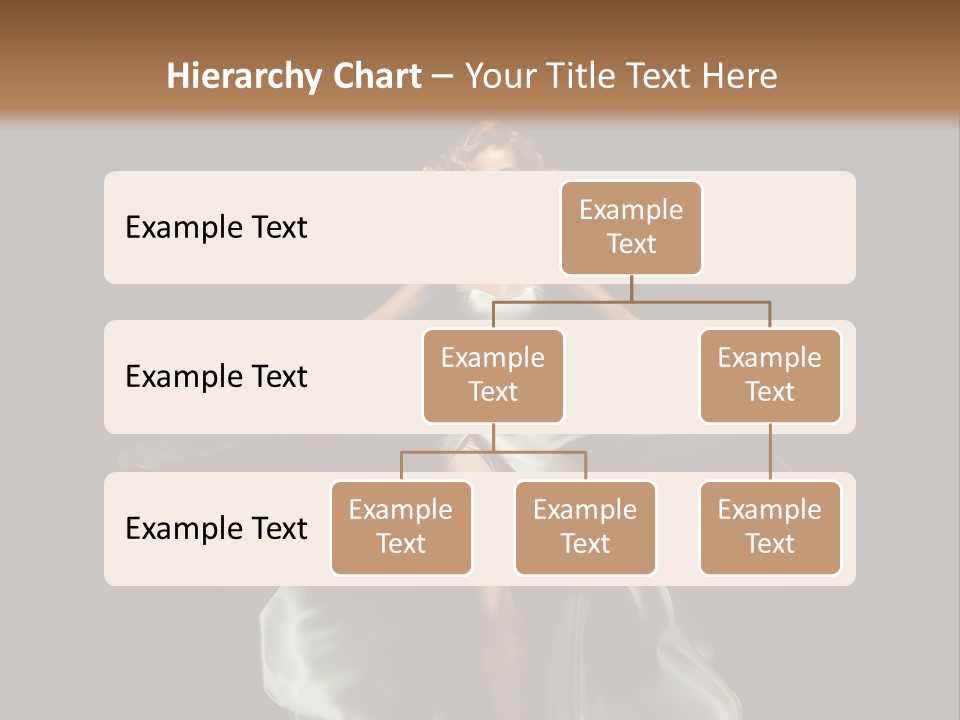 Hierarchy Chart – Your Title Text Here

Example Text

Example Text

Example Text

Example Text

Example Text

Example Text

Example Text

Example Text

Example Text